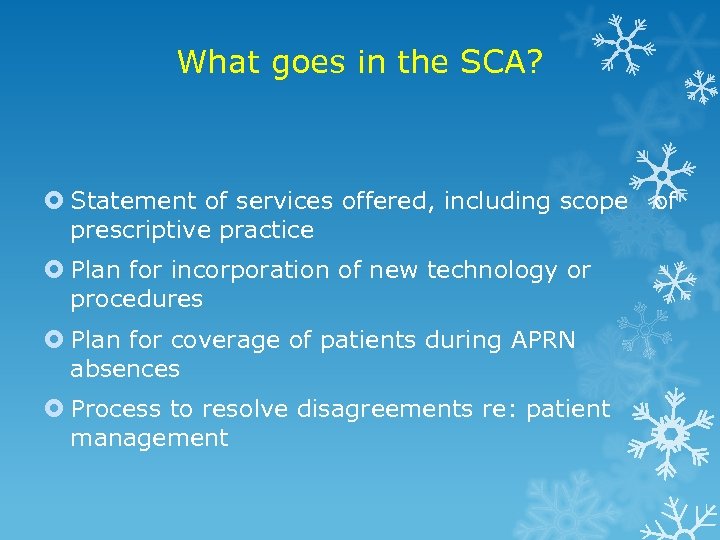 What goes in the SCA?

Statement of services offered, including scope of prescriptive practice

Plan for incorporation of new technology or procedures

Plan for coverage of patients during APRN absences

Process to resolve disagreements re: patient management